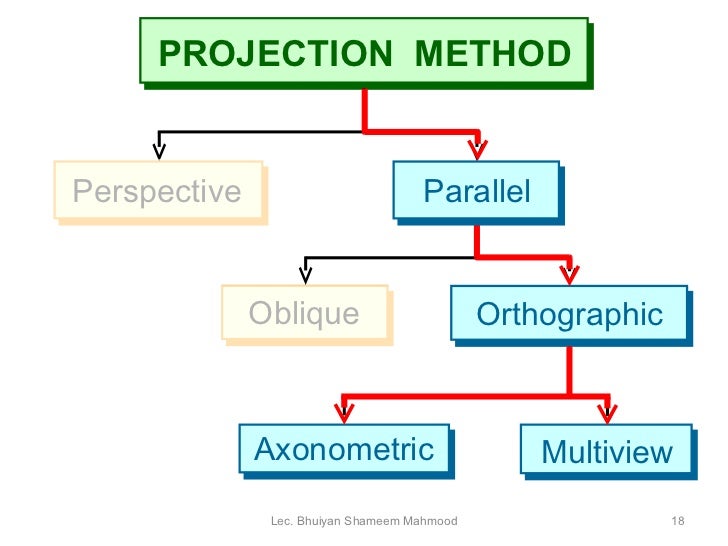 PROJECTION METHOD

Perspective

Parallel

Oblique

Orthographic

Axonometric

Multiview

Lec. Bhuiyan Shameem Mahmood

18